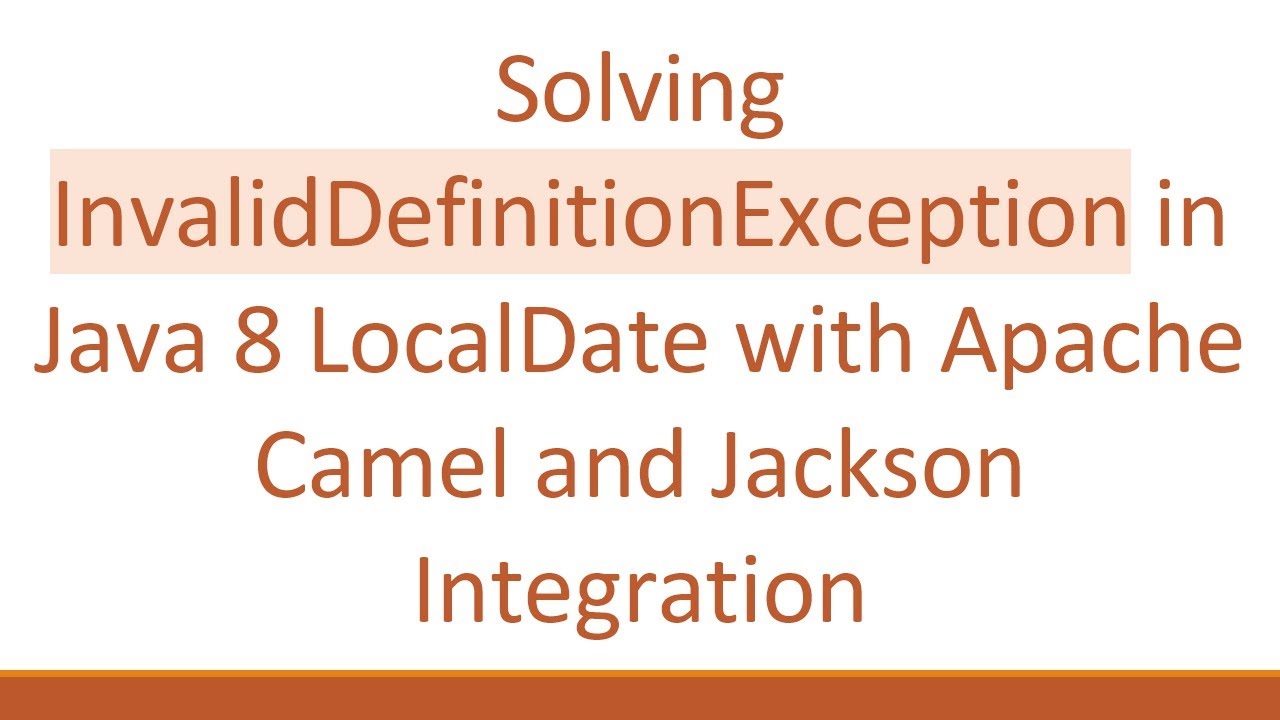 Solving InvalidDefinitionException in Java 8 LocalDate with Apache Camel and Jackson Integration